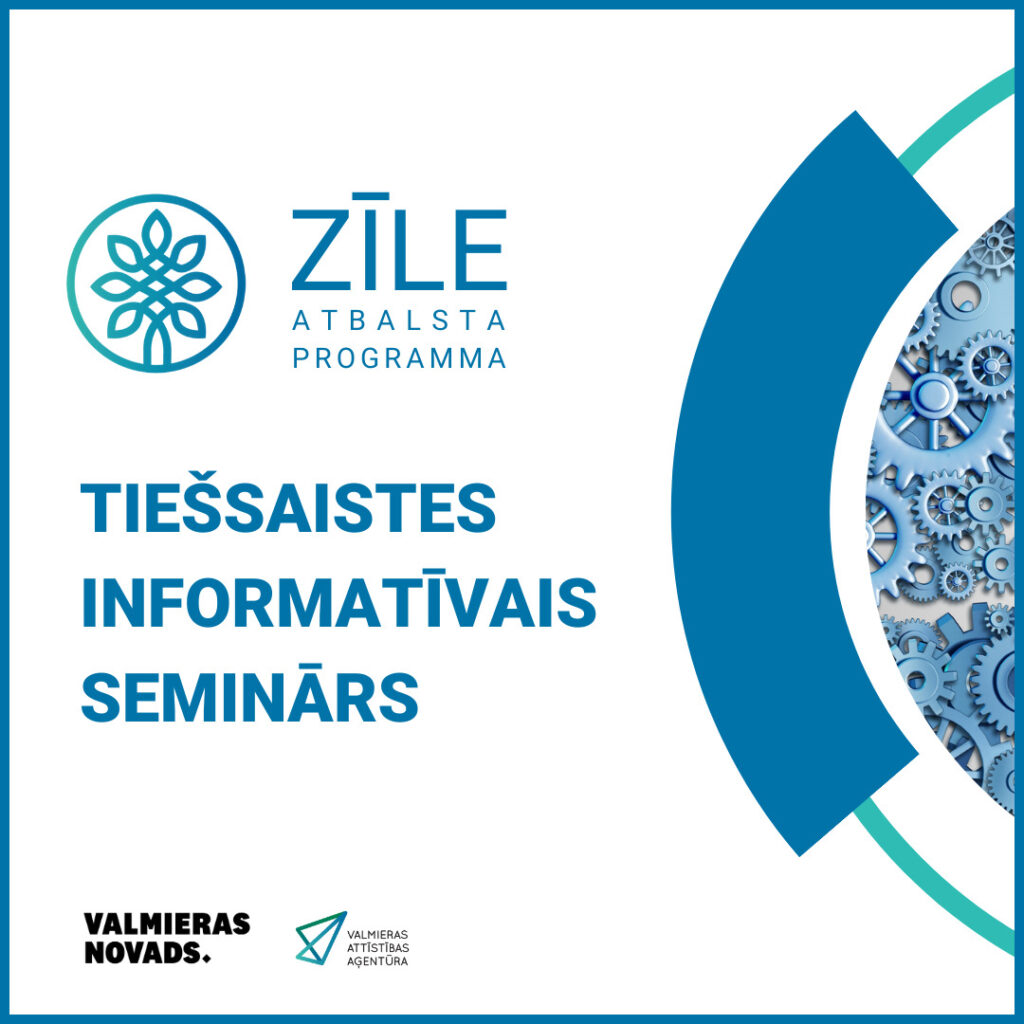 ZĪLE
ATBALSTA
PROGRAMMA

TIEŠSAISTES
INFORMATĪVAIS
SEMINĀRS

VALMIERAS
NOVADS.

VALMIERAS
ATTĪSTĪBAS
AĢENTŪRA